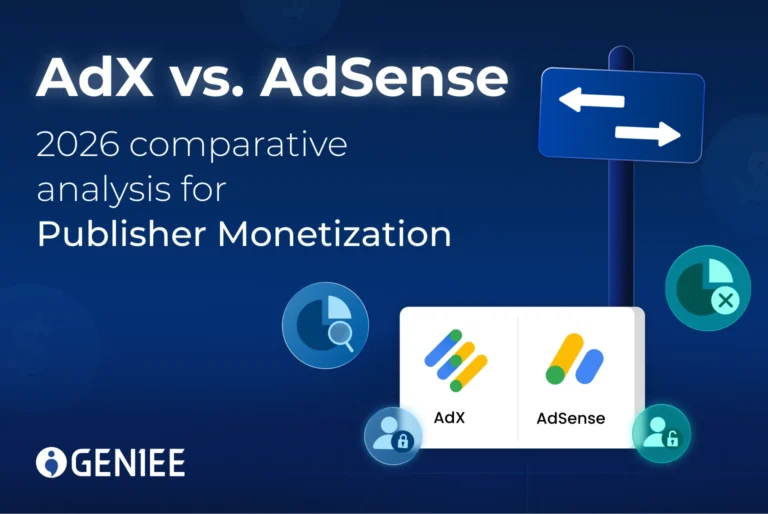 AdX vs. AdSense

2026 comparative analysis for Publisher Monetization

AdX

AdSense

GENIEE